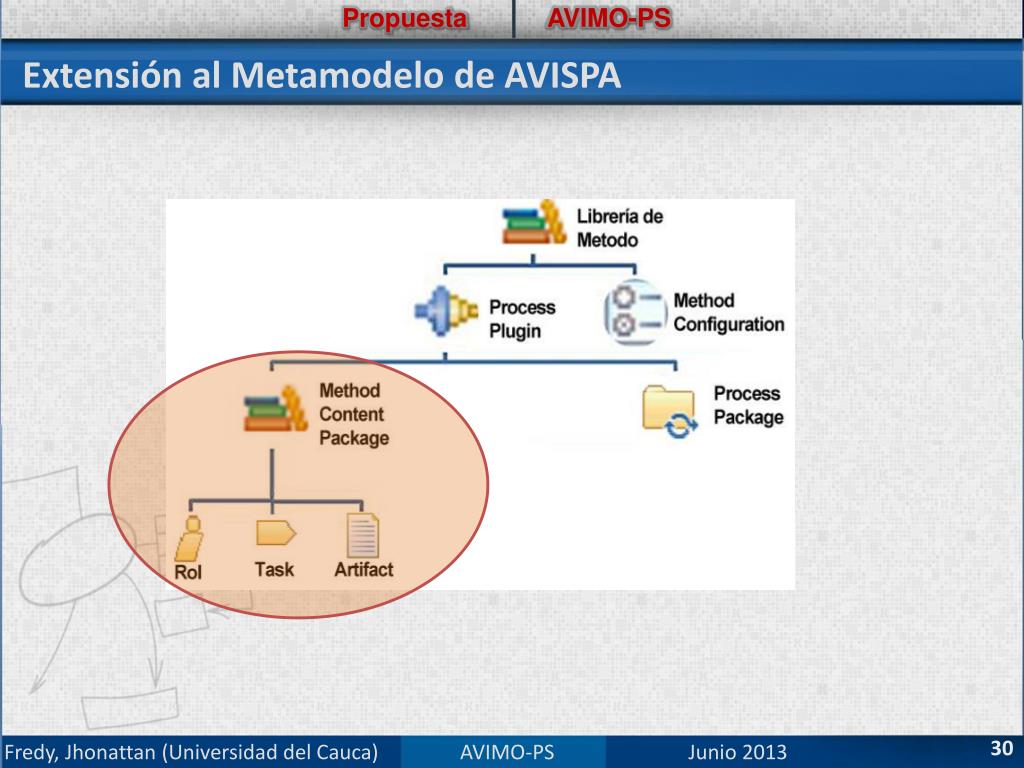 Propuesta AVIMO-PS

Extensión al Metamodelo de AVISPA

Librería de Metodo

Process Plugin

Method Configuration

Method Content Package

Process Package

Rol

Task

Artifact

Fredy, Jhonattan (Universidad del Cauca) AVIMO-PS Junio 2013 30